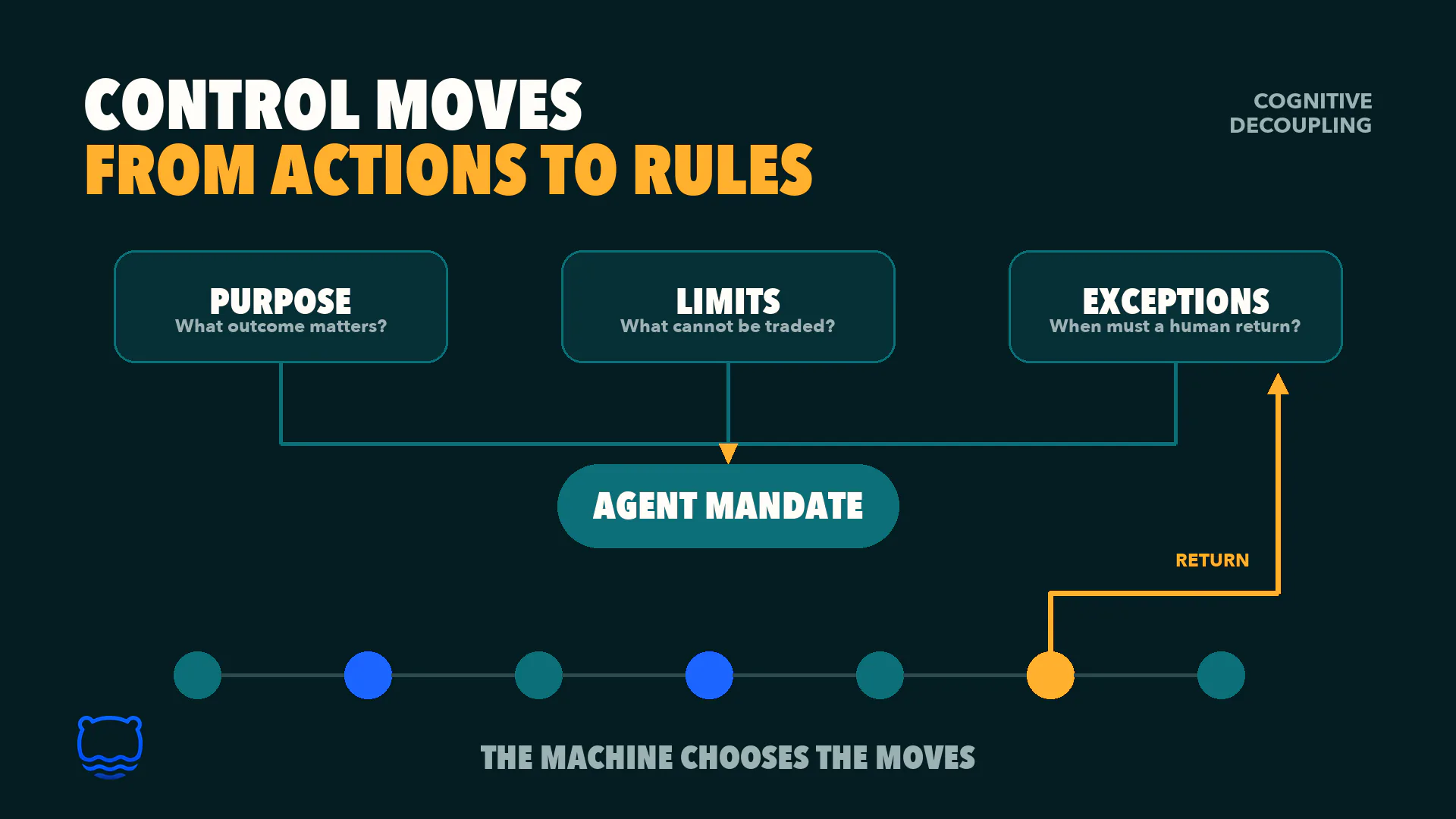 CONTROL MOVES
FROM ACTIONS TO RULES

COGNITIVE
DECOUPLING

PURPOSE
What outcome matters?

LIMITS
What cannot be traded?

EXCEPTIONS
When must a human return?

AGENT MANDATE

RETURN

THE MACHINE CHOOSES THE MOVES